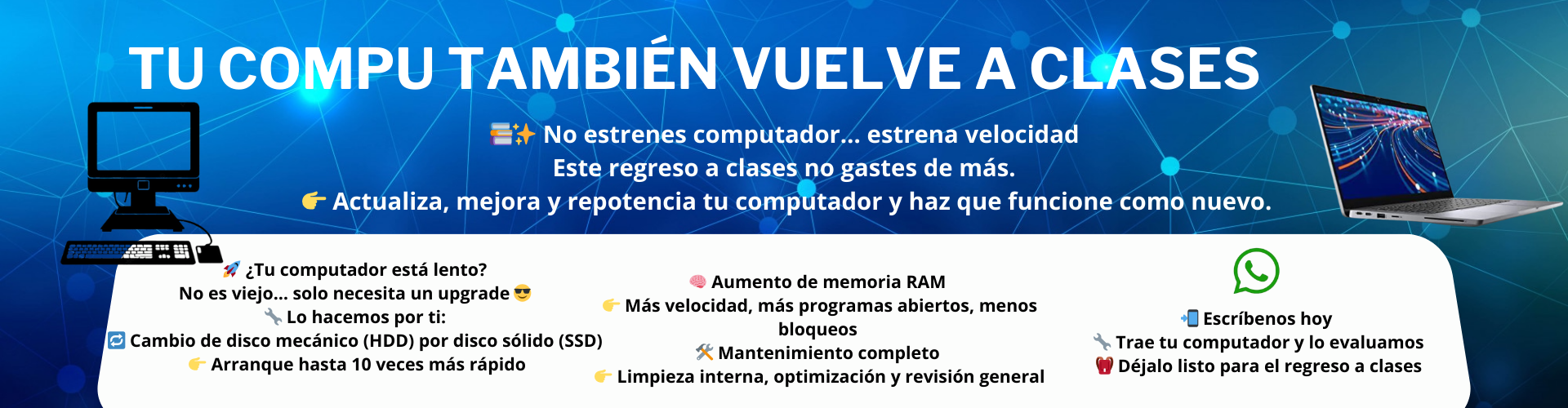 TU COMPU TAMBIÉN VUELVE A CLASES

📚✨ No estrenes computador... estrena velocidad
Este regreso a clases no gastes de más.
👉 Actualiza, mejora y repotencia tu computador y haz que funcione como nuevo.

🚀 ¿Tu computador está lento?
No es viejo... solo necesita un upgrade 😎
🔧 Lo hacemos por ti:
🔁 Cambio de disco mecánico (HDD) por disco sólido (SSD)
👉 Arranque hasta 10 veces más rápido

🧠 Aumento de memoria RAM
👉 Más velocidad, más programas abiertos, menos bloqueos
🛠 Mantenimiento completo
👉 Limpieza interna, optimización y revisión general

📲 Escríbenos hoy
🔧 Trae tu computador y lo evaluamos
🎒 Déjalo listo para el regreso a clases